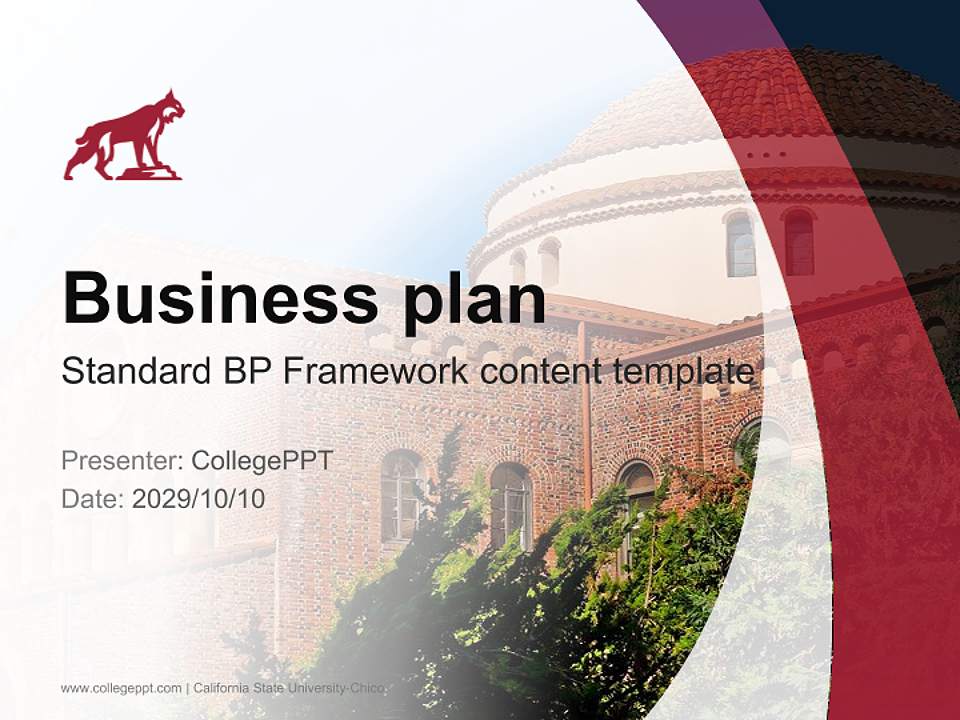 Business plan

Standard BP Framework content template

Presenter: CollegePPT
Date: 2029/10/10

www.collegeppt.com | California State University-Chico